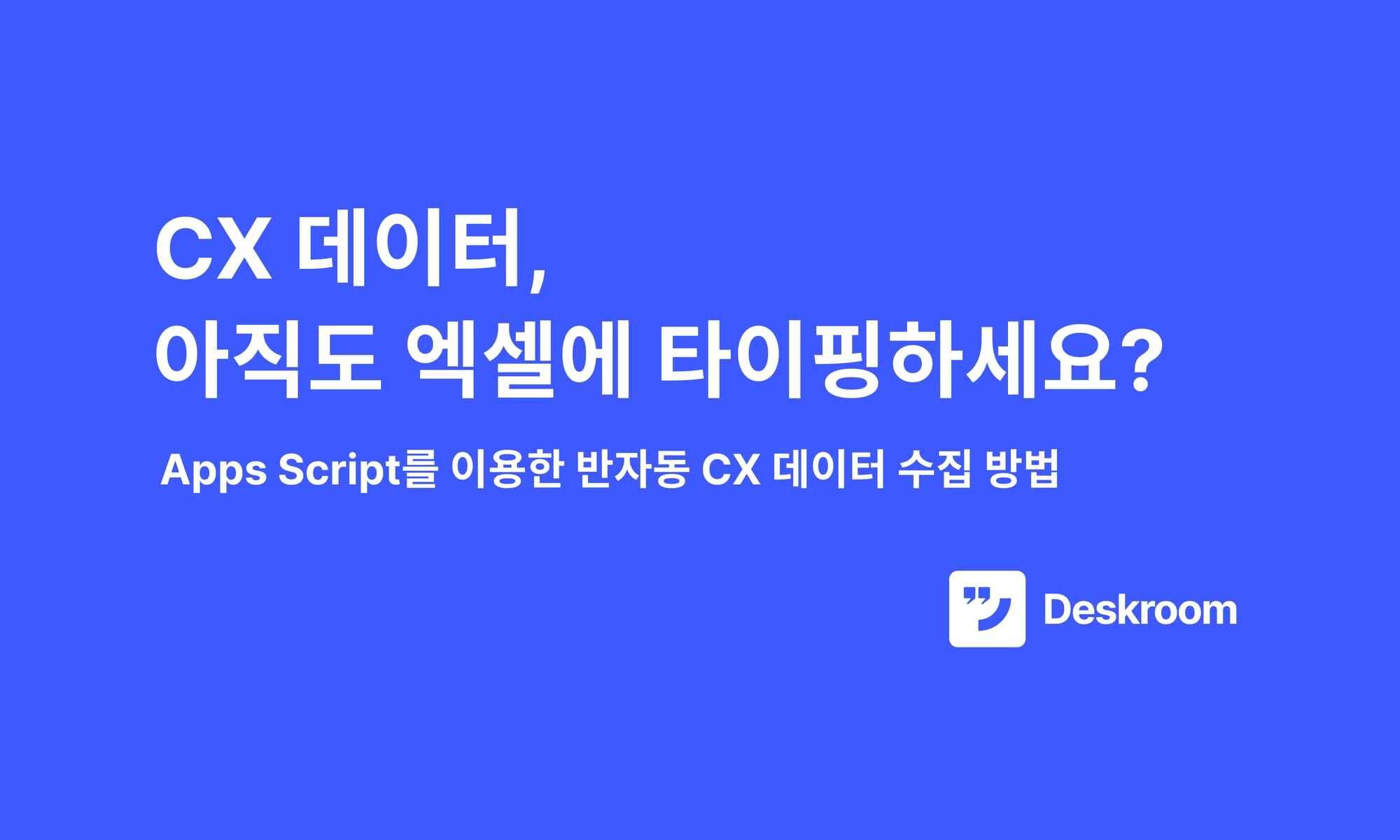 CX 데이터,
아직도 엑셀에 타이핑하세요?

Apps Script를 이용한 반자동 CX 데이터 수집 방법

Deskroom